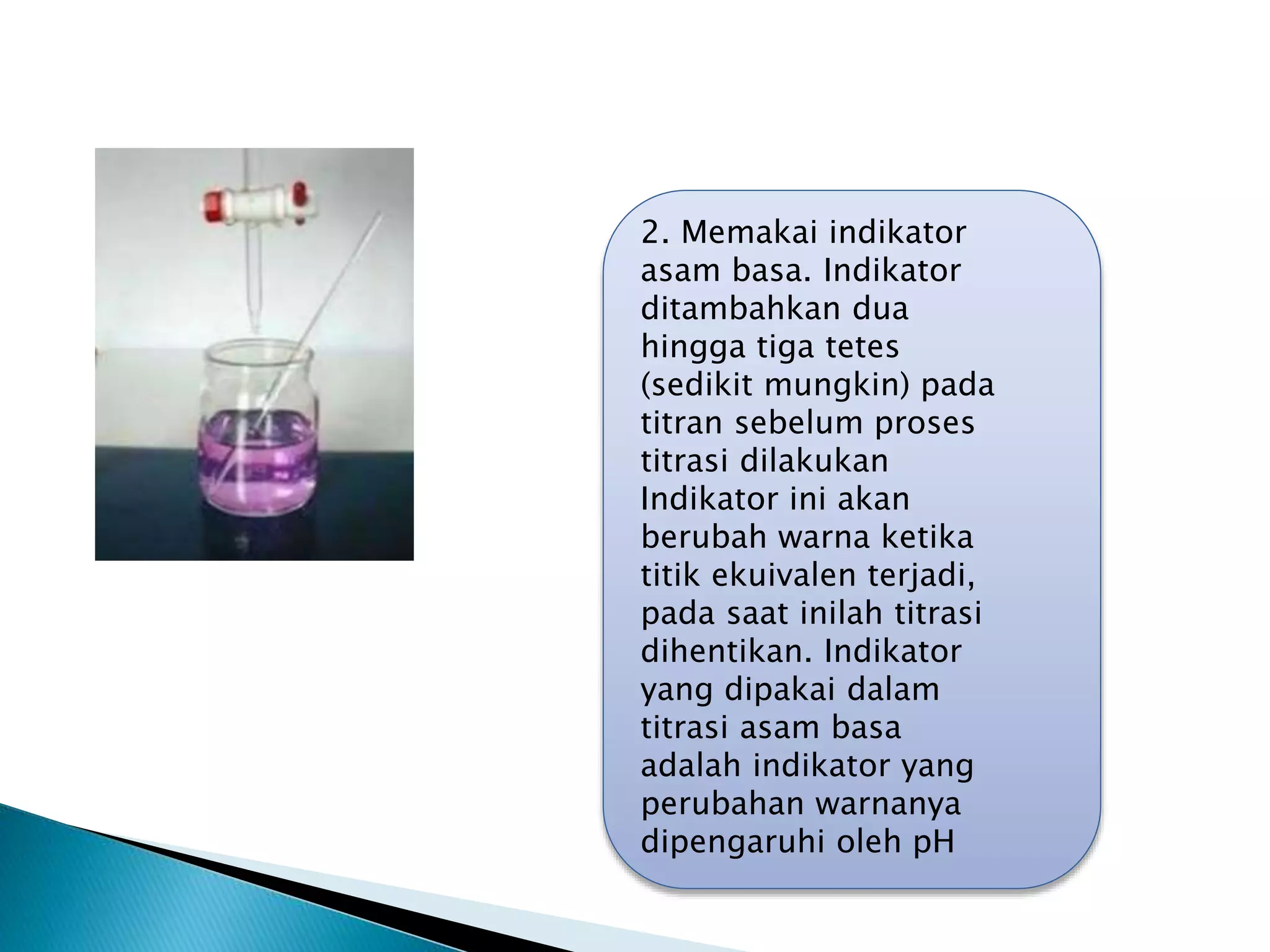 2. Memakai indikator asam basa. Indikator ditambahkan dua hingga tiga tetes (sedikit mungkin) pada titran sebelum proses titrasi dilakukan Indikator ini akan berubah warna ketika titik ekuivalen terjadi, pada saat inilah titrasi dihentikan. Indikator yang dipakai dalam titrasi asam basa adalah indikator yang perubahan warnanya dipengaruhi oleh pH